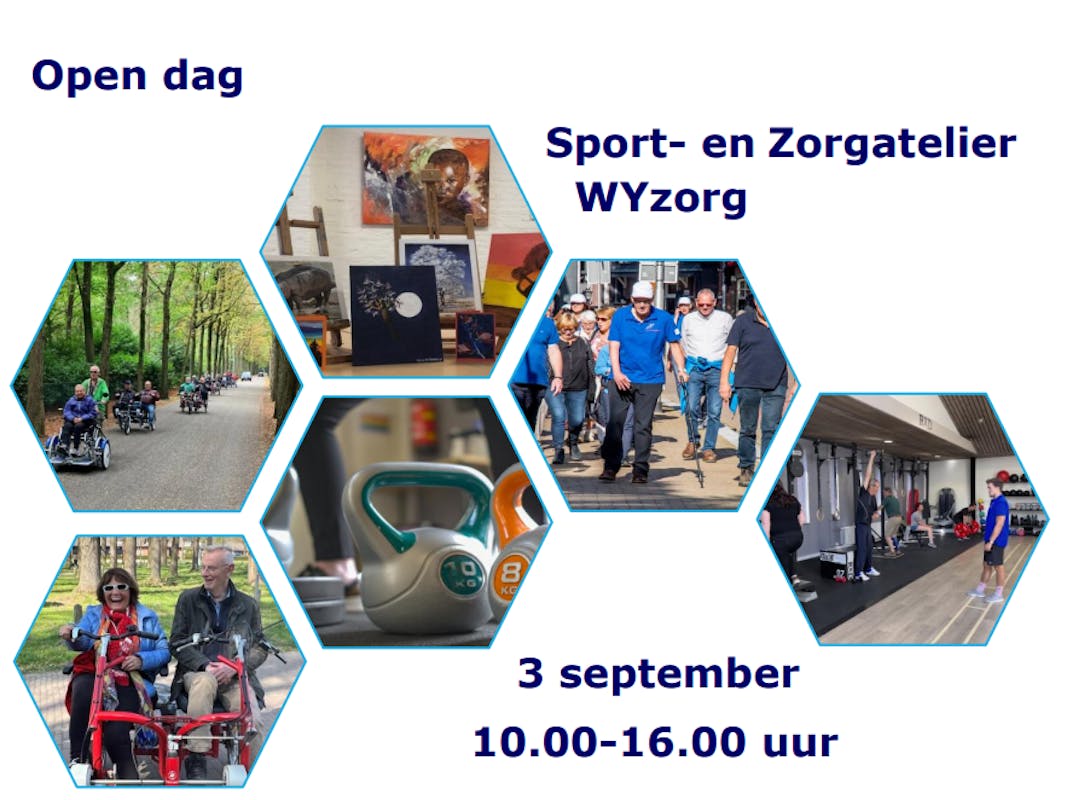 Open dag

Sport- en Zorgatelier WYzorg

10 KG

8 KG

3 september

10.00-16.00 uur